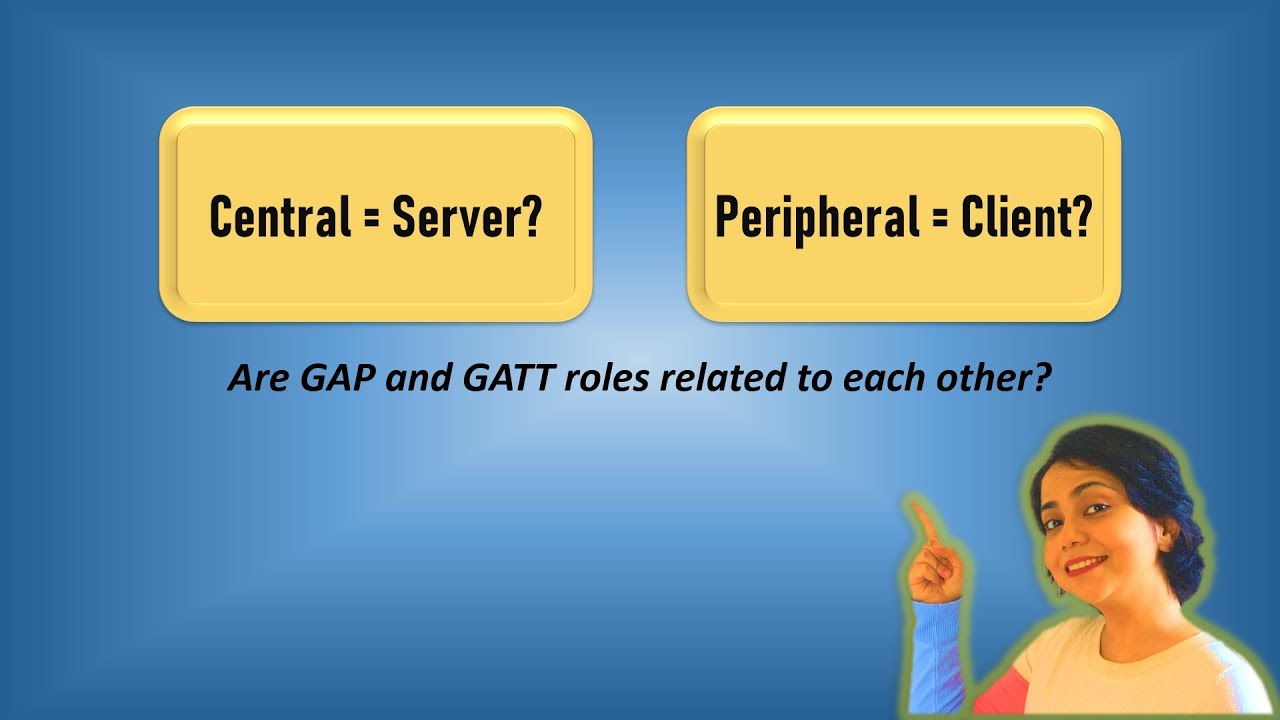 Central = Server?

Peripheral = Client?

Are GAP and GATT roles related to each other?